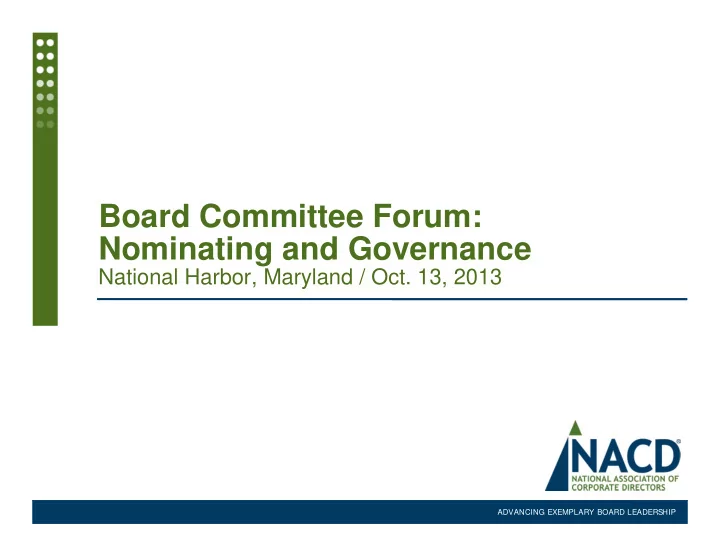 Board Committee Forum:
Nominating and Governance
National Harbor, Maryland / Oct. 13, 2013

NACD®
NATIONAL ASSOCIATION OF
CORPORATE DIRECTORS

ADVANCING EXEMPLARY BOARD LEADERSHIP